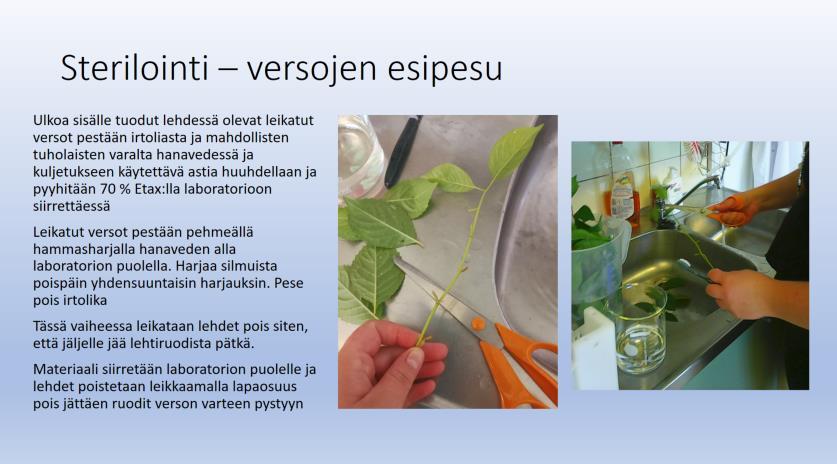 Sterilointi – versojen esipesu

Ulkoa sisälle tuodut lehdessä olevat leikatut versot pestään irtoliasta ja mahdollisten tuholaisten varalta hanavedessä ja kuljetukseen käytettävä astia huuhdellaan ja pyyhitään 70 % Etax:lla laboratorioon siirrettäessä

Leikatut versot pestään pehmeällä hammasharjalla hanaveden alla laboratorion puolella. Harjaa silmuista poispäin yhdensuuntaisin harjauksin. Pese pois irtolika

Tässä vaiheessa leikataan lehdet pois siten, että jäljelle jää lehtiruodista pätkä.

Materiaali siirretään laboratorion puolelle ja lehdet poistetaan leikkaamalla lapaosuus pois jättäen ruodit verson varteen pystyyn